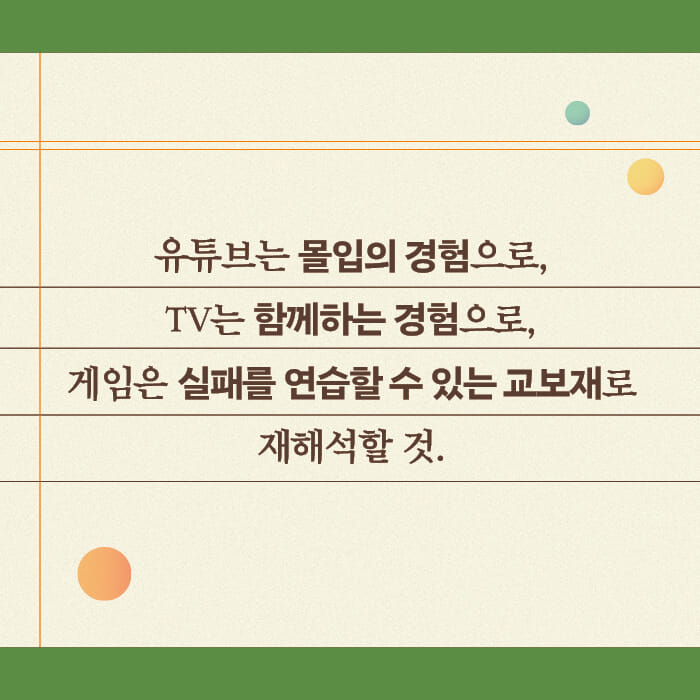 유튜브는 몰입의 경험으로,
TV는 함께하는 경험으로,
게임은 실패를 연습할 수 있는 교보재로
재해석할 것.